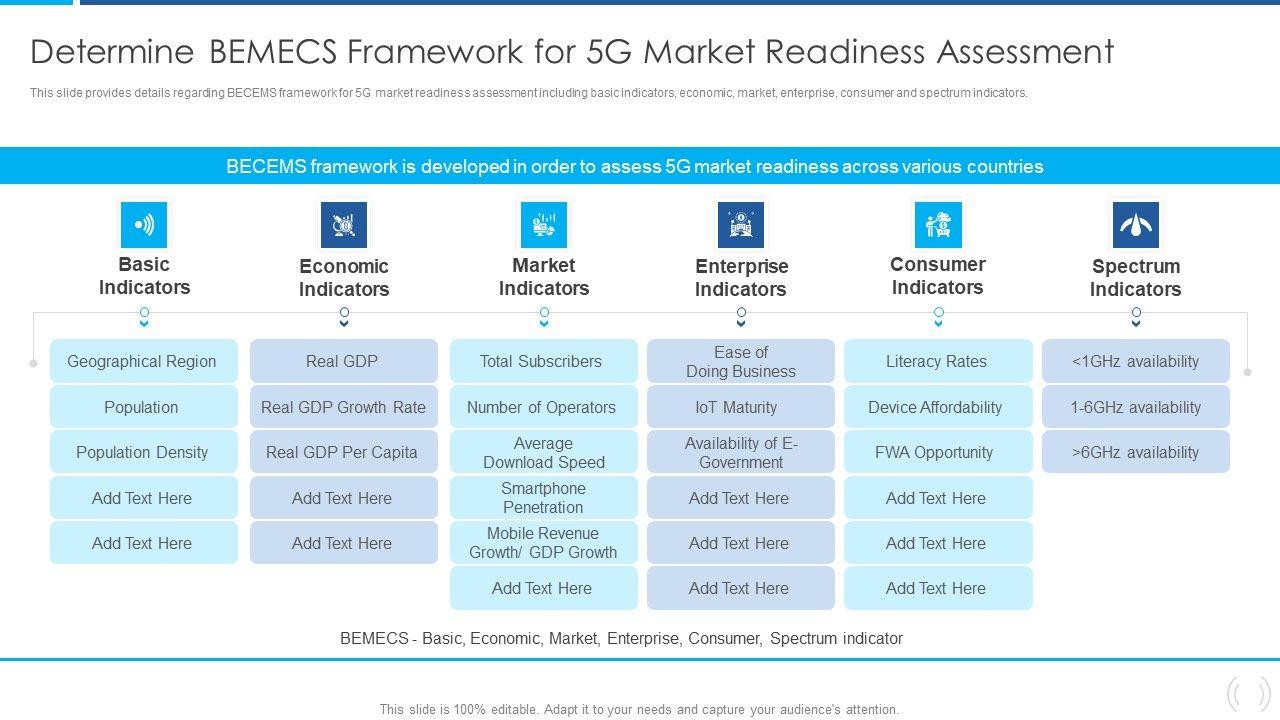 Determine BEMECS Framework for 5G Market Readiness Assessment

This slide provides details regarding BECEMS framework for 5G market readiness assessment including basic indicators, economic, market, enterprise, consumer and spectrum indicators.

BECEMS framework is developed in order to assess 5G market readiness across various countries

Basic Indicators

Geographical Region
Population
Population Density
Add Text Here
Add Text Here

Economic Indicators

Real GDP
Real GDP Growth Rate
Real GDP Per Capita
Add Text Here
Add Text Here

Market Indicators

Total Subscribers
Number of Operators
Average Download Speed
Smartphone Penetration
Mobile Revenue Growth/ GDP Growth
Add Text Here

Enterprise Indicators

Ease of Doing Business
IoT Maturity
Availability of E-Government
Add Text Here
Add Text Here
Add Text Here

Consumer Indicators

Literacy Rates
Device Affordability
FWA Opportunity
Add Text Here
Add Text Here
Add Text Here

Spectrum Indicators

<1GHz availability
1-6GHz availability
>6GHz availability

BEMECS - Basic, Economic, Market, Enterprise, Consumer, Spectrum indicator

This slide is 100% editable. Adapt it to your needs and capture your audience's attention.